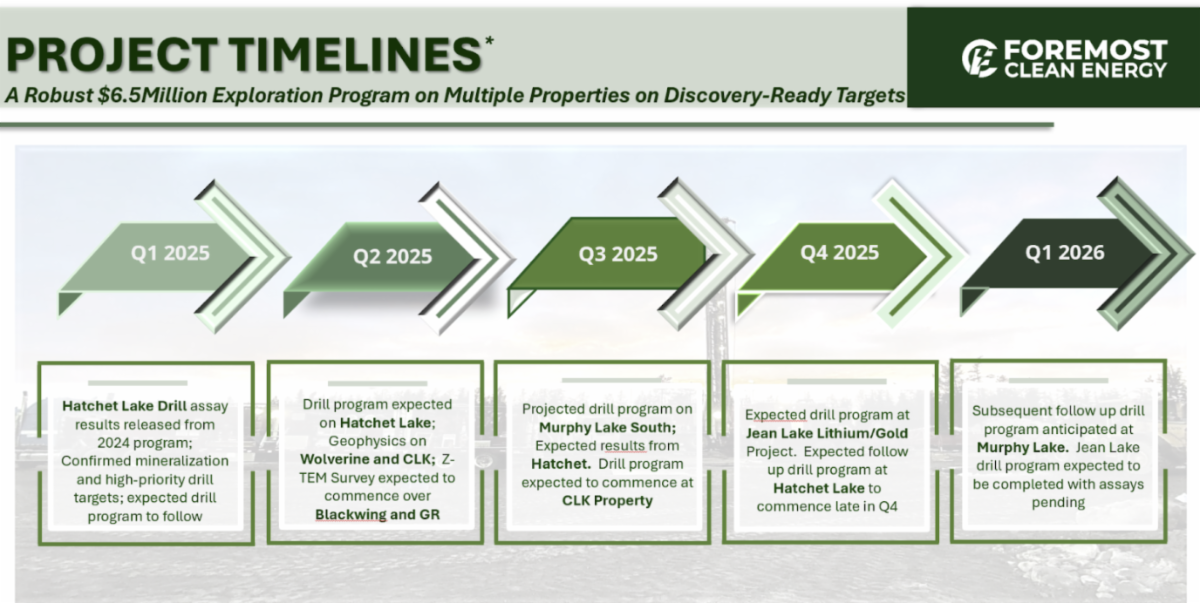 PROJECT TIMELINES*

A Robust $6.5Million Exploration Program on Multiple Properties on Discovery-Ready Targets

FOREMOST CLEAN ENERGY

Q1 2025

Q2 2025

Q3 2025

Q4 2025

Q1 2026

Hatchet Lake Drill assay results released from 2024 program; Confirmed mineralization and high-priority drill targets; expected drill program to follow

Drill program expected on Hatchet Lake; Geophysics on Wolverine and CLK; Z-TEM Survey expected to commence over Blackwing and GR

Projected drill program on Murphy Lake South; Expected results from Hatchet. Drill program expected to commence at CLK Property

Expected drill program at Jean Lake Lithium/Gold Project. Expected follow up drill program at Hatchet Lake to commence late in Q4

Subsequent follow up drill program anticipated at Murphy Lake. Jean Lake drill program expected to be completed with assays pending